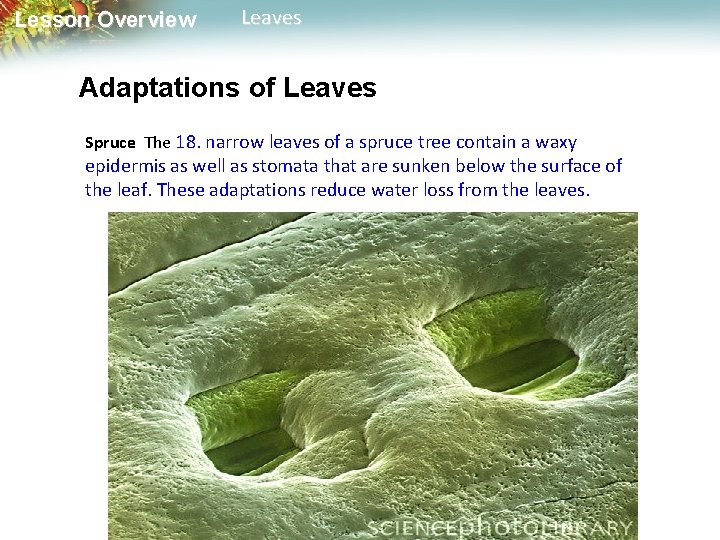 Lesson Overview Leaves

Adaptations of Leaves

Spruce The 18. narrow leaves of a spruce tree contain a waxy epidermis as well as stomata that are sunken below the surface of the leaf. These adaptations reduce water loss from the leaves.

SCIENCEPHOTOLIBRARY